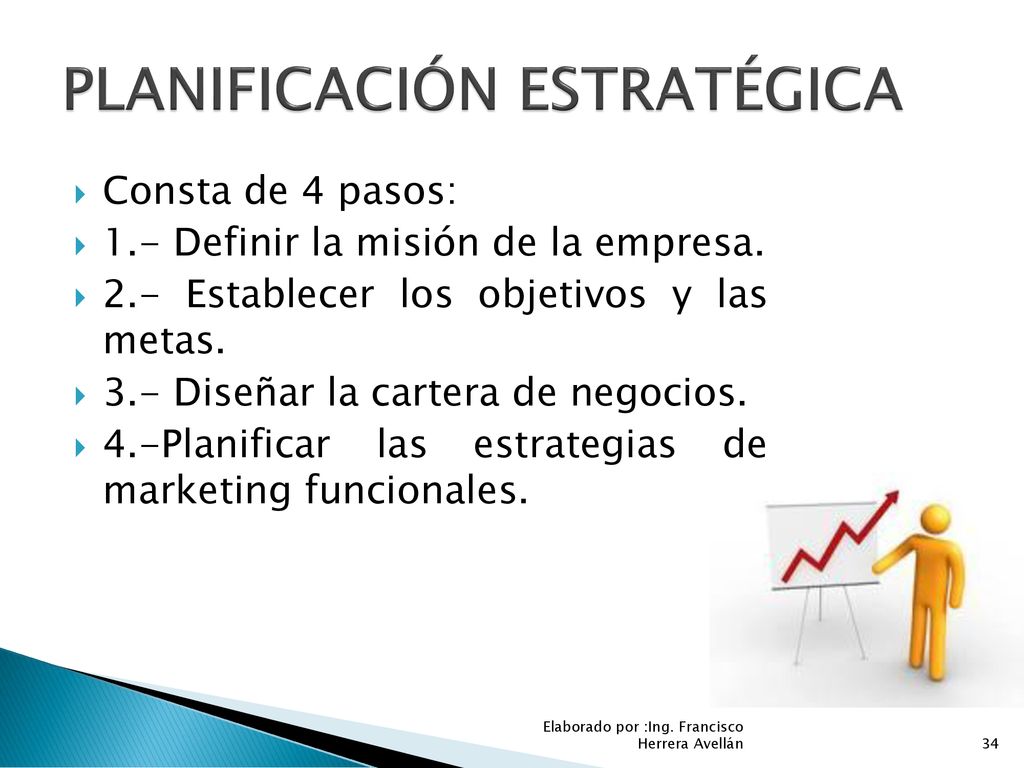 PLANIFICACIÓN ESTRATÉGICA

Consta de 4 pasos:

1.- Definir la misión de la empresa.

2.- Establecer los objetivos y las metas.

3.- Diseñar la cartera de negocios.

4.-Planificar las estrategias de marketing funcionales.

Elaborado por :Ing. Francisco Herrera Avellán

34